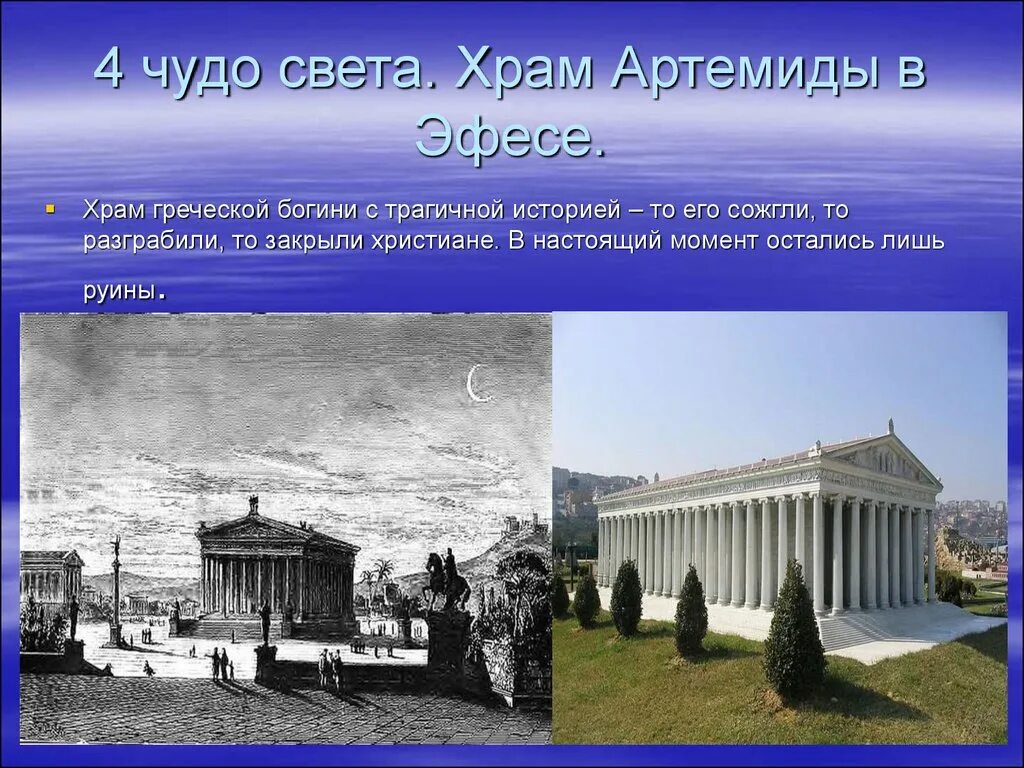 4 чудо света. Храм Артемиды в Эфесе.

Храм греческой богини с трагичной историей – то его сожгли, то разграбили, то закрыли христиане. В настоящий момент остались лишь руины.